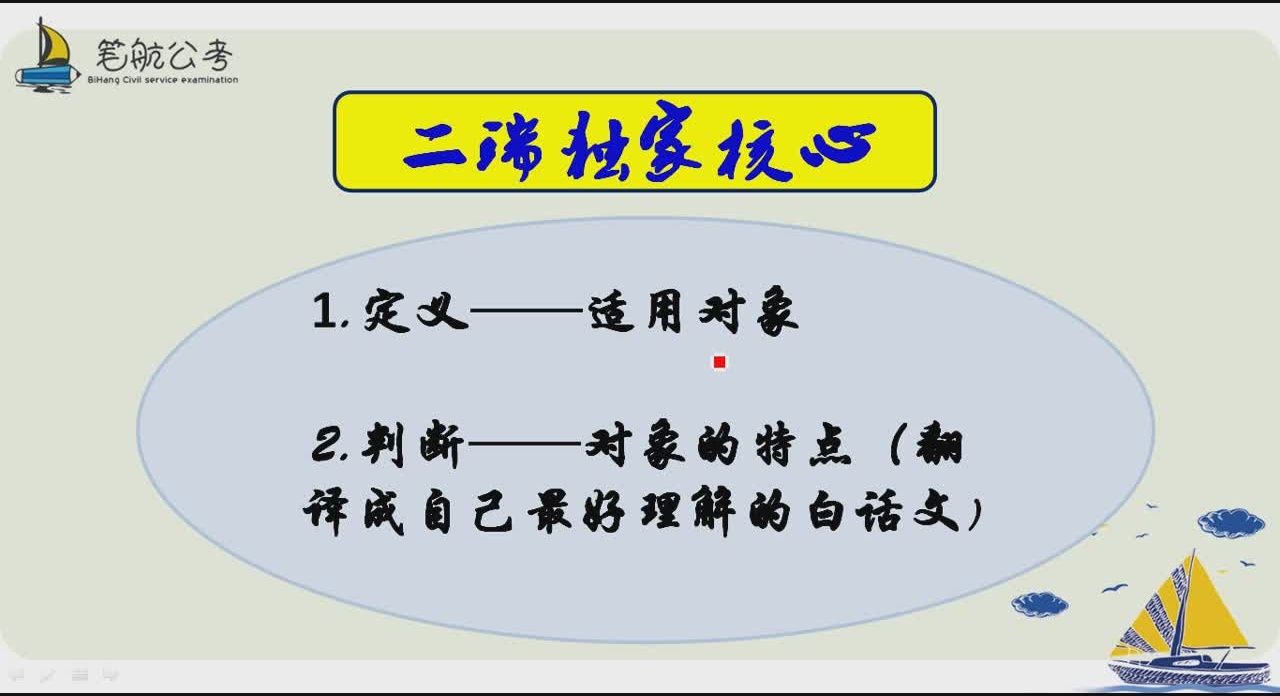 笔航公考
BiHang Civil service examination

二端独家核心

1.定义——适用对象

2.判断——对象的特点（翻译成自己最好理解的白话文）